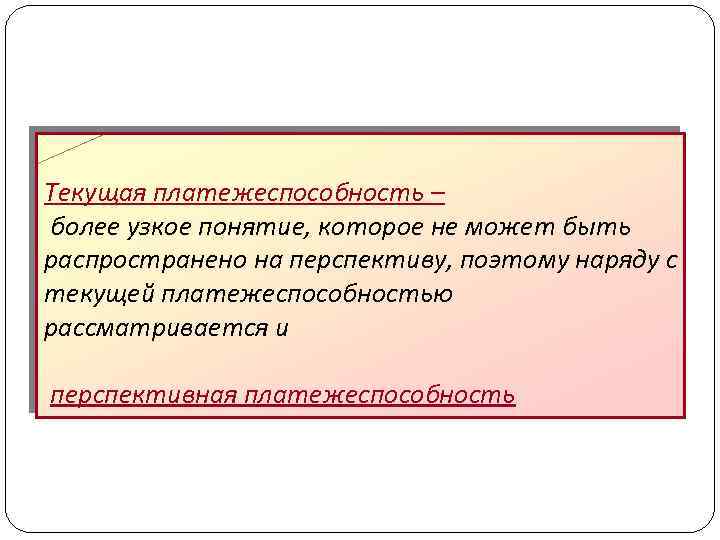 Текущая платежеспособность –
более узкое понятие, которое не может быть распространено на перспективу, поэтому наряду с текущей платежеспособностью рассматривается и

перспективная платежеспособность